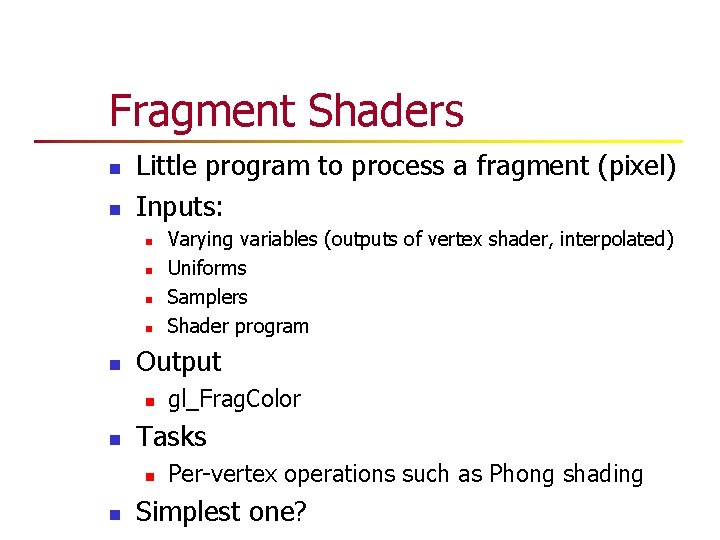 Fragment Shaders

- Little program to process a fragment (pixel)
- Inputs:
  - Varying variables (outputs of vertex shader, interpolated)
  - Uniforms
  - Samplers
  - Shader program
- Output
  - gl_FragColor
- Tasks
  - Per-vertex operations such as Phong shading
- Simplest one?